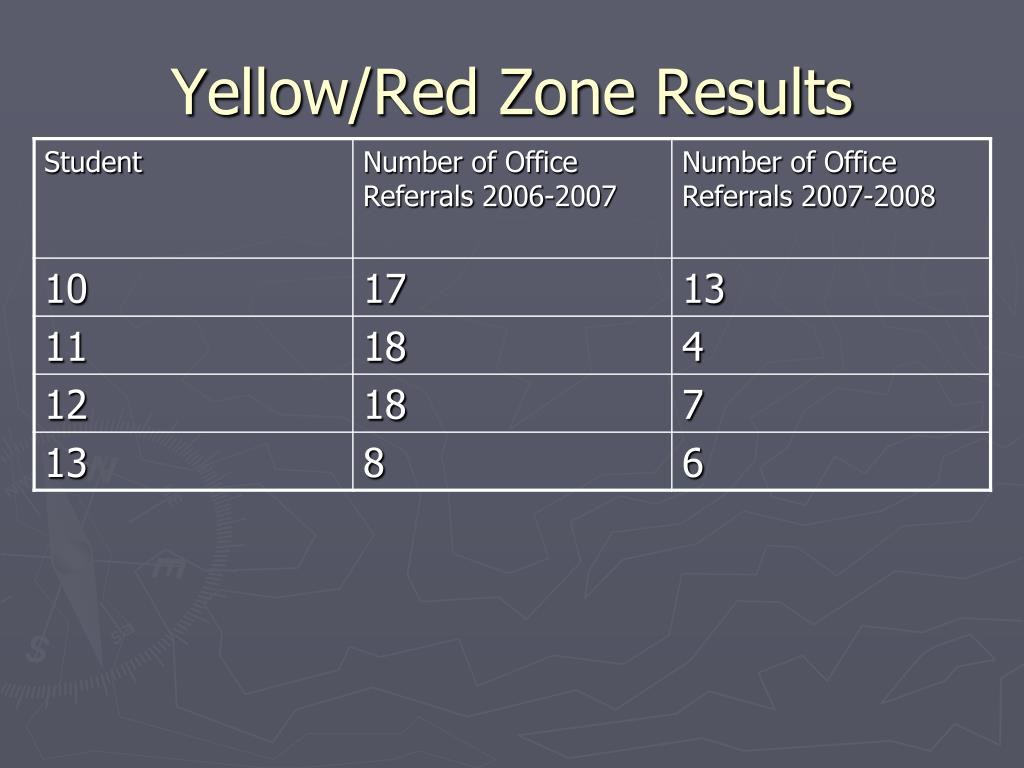 Yellow/Red Zone Results

| Student | Number of Office Referrals 2006-2007 | Number of Office Referrals 2007-2008 |
|---|---|---|
| 10 | 17 | 13 |
| 11 | 18 | 4 |
| 12 | 18 | 7 |
| 13 | 8 | 6 |